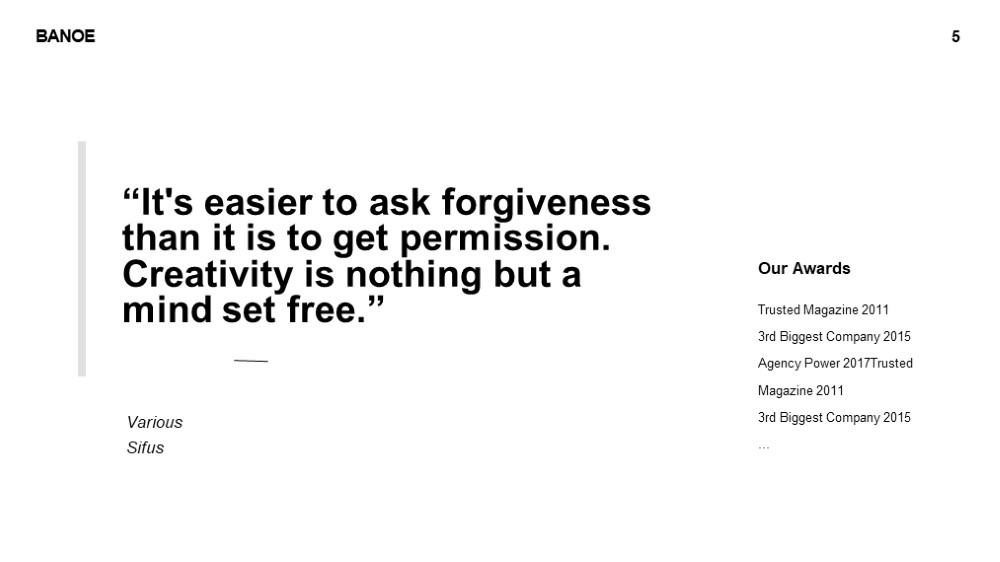 BANOE

5

“It's easier to ask forgiveness than it is to get permission. Creativity is nothing but a mind set free.”

Various
Sifus

Our Awards

Trusted Magazine 2011
3rd Biggest Company 2015
Agency Power 2017Trusted Magazine 2011
3rd Biggest Company 2015
...